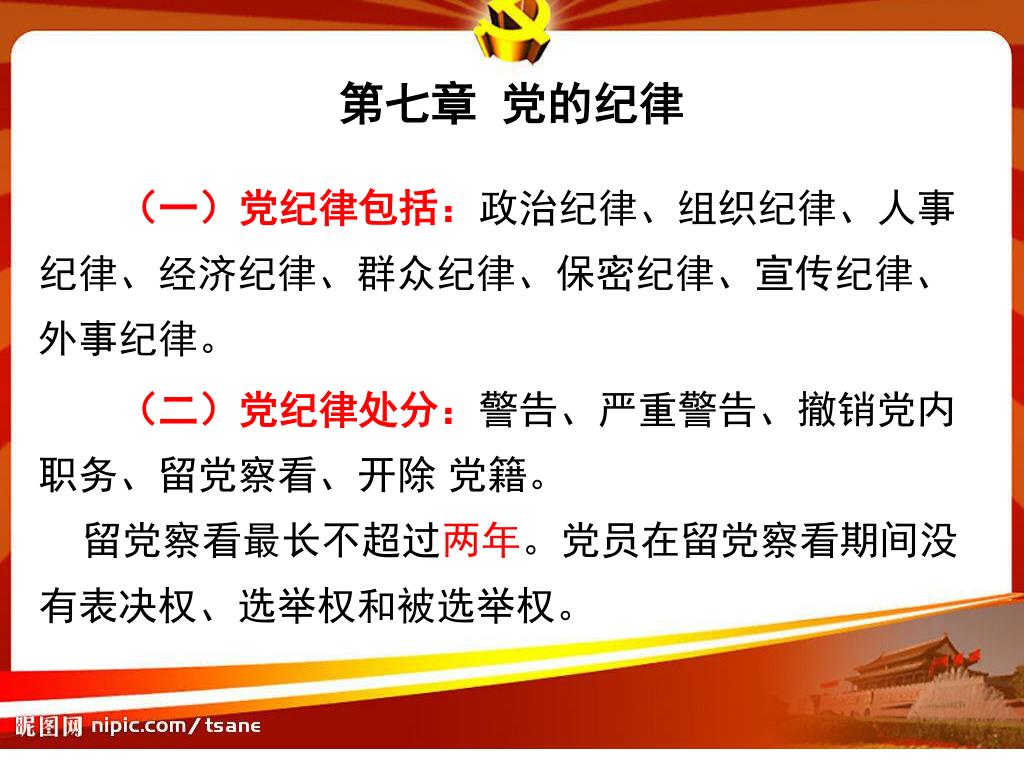 第七章 党的纪律

（一）党纪律包括：政治纪律、组织纪律、人事纪律、经济纪律、群众纪律、保密纪律、宣传纪律、外事纪律。

（二）党纪律处分：警告、严重警告、撤销党内职务、留党察看、开除 党籍。

留党察看最长不超过两年。党员在留党察看期间没有表决权、选举权和被选举权。

昵图网 nipic.com/tsane